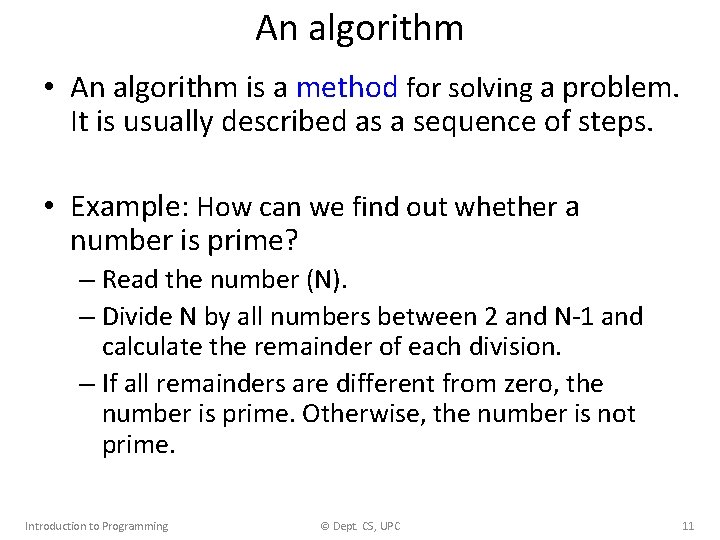 An algorithm

• An algorithm is a method for solving a problem. It is usually described as a sequence of steps.

• Example: How can we find out whether a number is prime?
– Read the number (N).
– Divide N by all numbers between 2 and N-1 and calculate the remainder of each division.
– If all remainders are different from zero, the number is prime. Otherwise, the number is not prime.

Introduction to Programming © Dept. CS, UPC 11